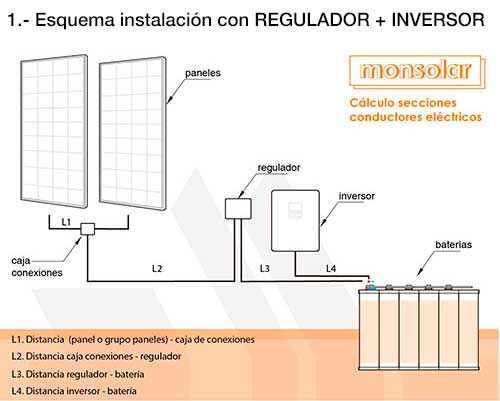 1.- Esquema instalación con REGULADOR + INVERSOR

monsolar

Cálculo secciones conductores eléctricos

paneles

regulador

inversor

baterías

L1

caja conexiones

L2

L3

L4

L1. Distancia (panel o grupo paneles) - caja de conexiones

L2. Distancia caja conexiones - regulador

L3. Distancia regulador - batería

L4. Distancia inversor - batería